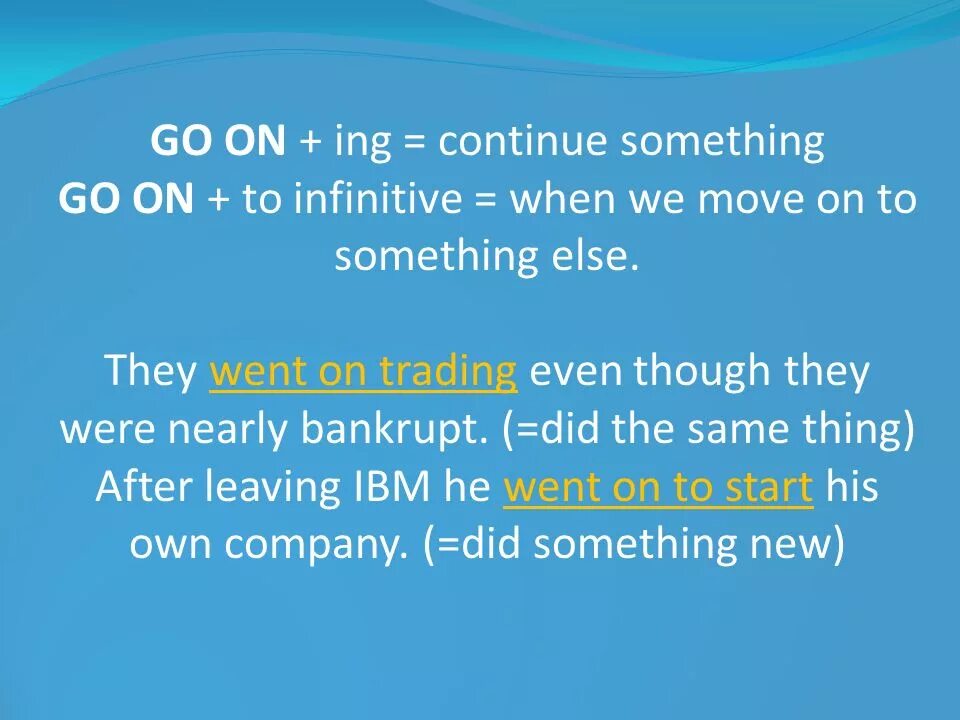 GO ON + ing = continue something
GO ON + to infinitive = when we move on to something else.

They went on trading even though they were nearly bankrupt. (=did the same thing)
After leaving IBM he went on to start his own company. (=did something new)